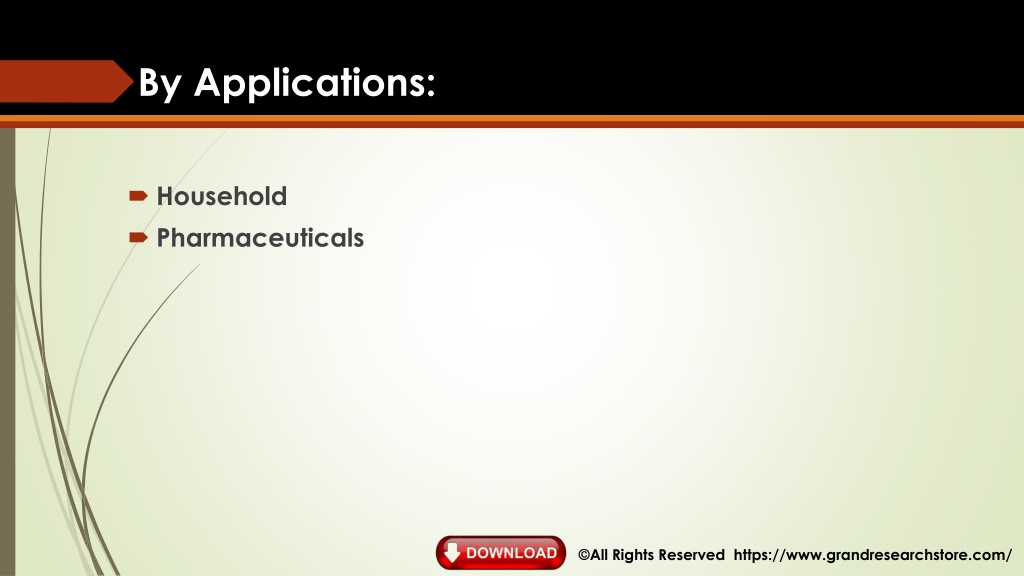 By Applications:

Household
Pharmaceuticals

DOWNLOAD

©All Rights Reserved https://www.grandresearchstore.com/